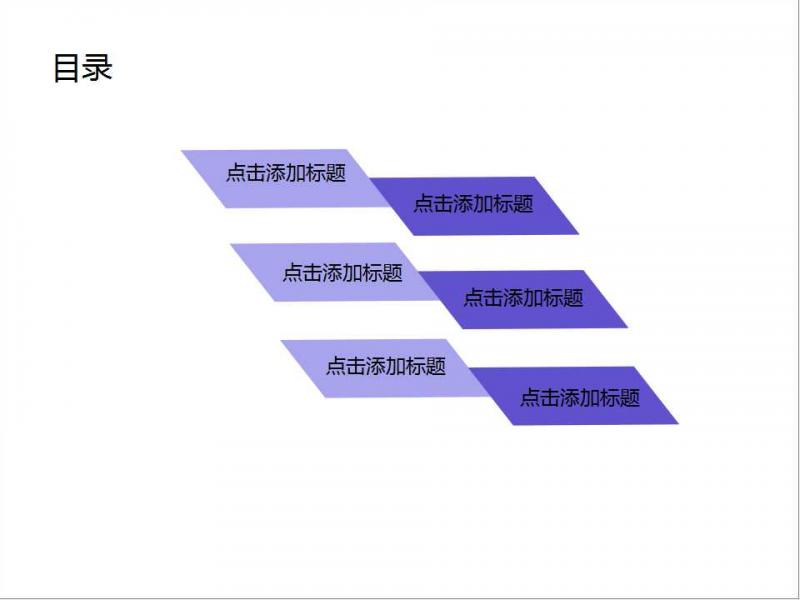 目录

点击添加标题

点击添加标题

点击添加标题

点击添加标题

点击添加标题

点击添加标题